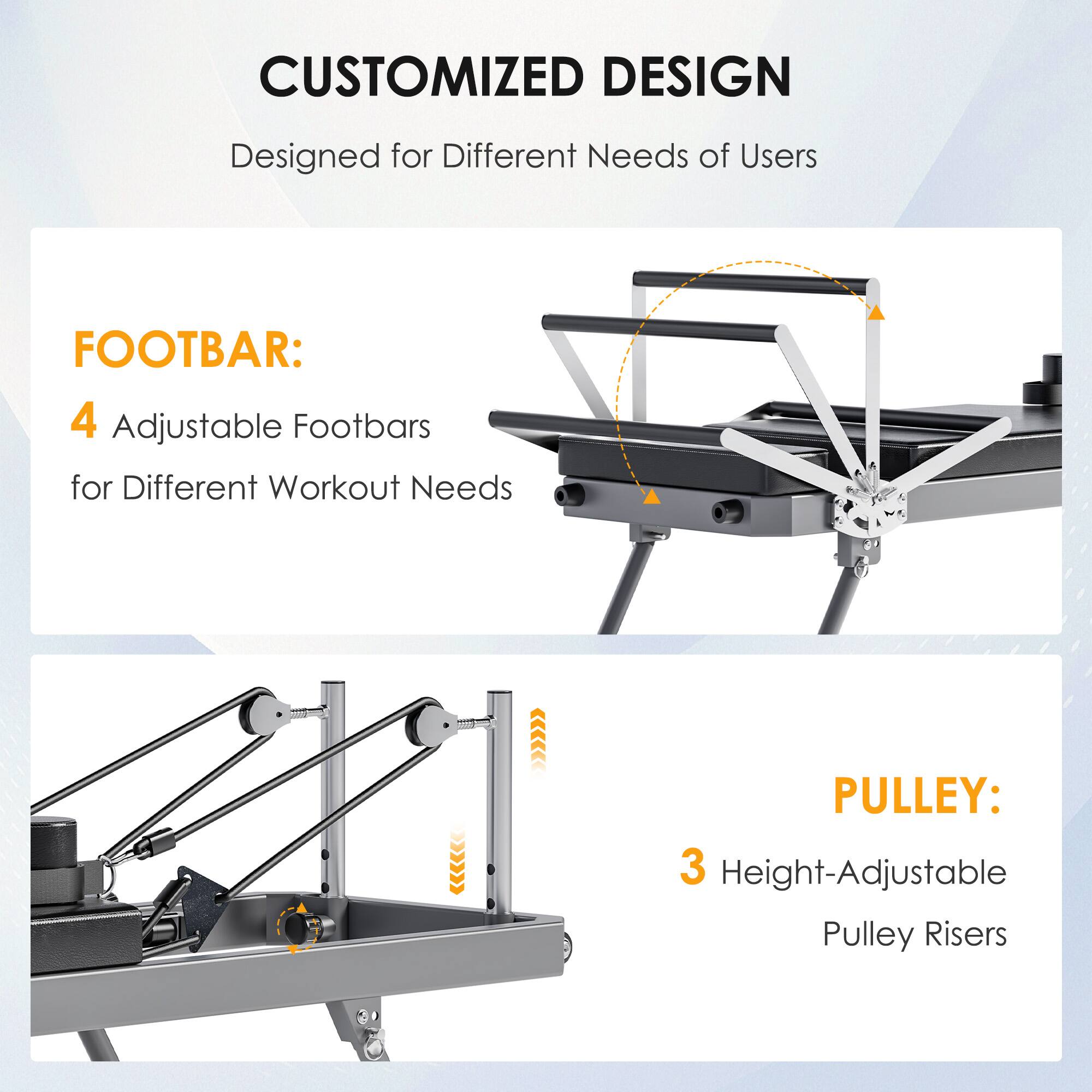 CUSTOMIZED DESIGN

Designed for Different Needs of Users

FOOTBAR:

4 Adjustable Footbars for Different Workout Needs

PULLEY:

3 Height-Adjustable Pulley Risers